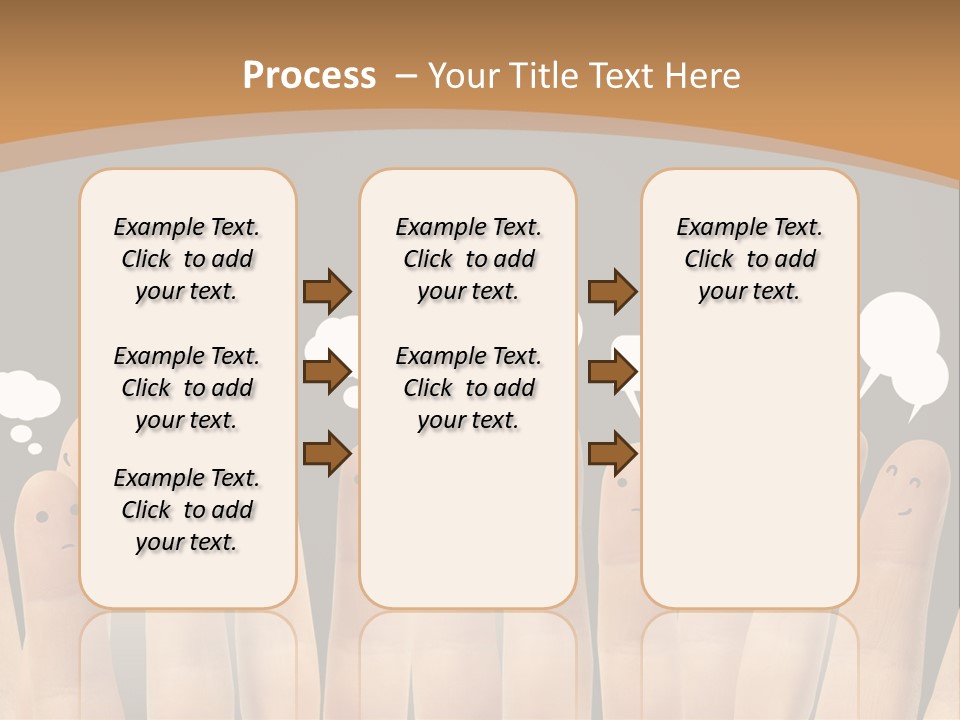 Process – Your Title Text Here

Example Text. Click to add your text.

Example Text. Click to add your text.

Example Text. Click to add your text.

Example Text. Click to add your text.

Example Text. Click to add your text.

Example Text. Click to add your text.